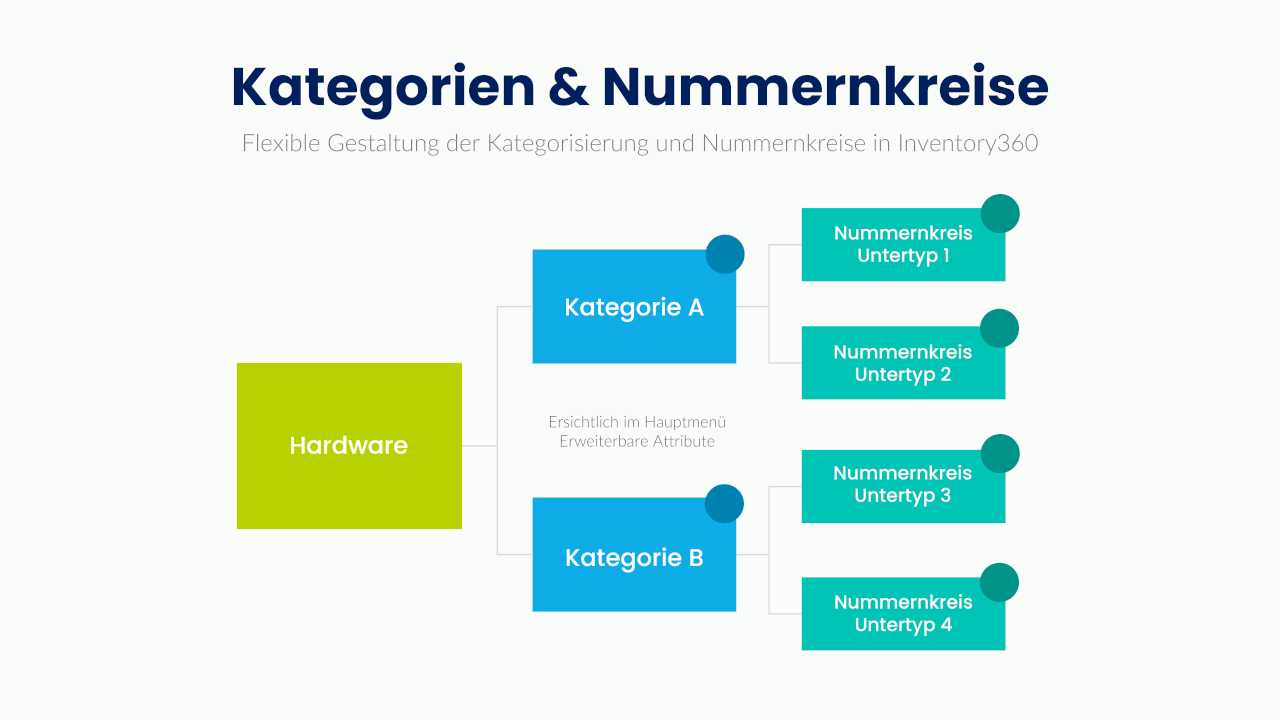 Kategorien & Nummernkreise

Flexible Gestaltung der Kategorisierung und Nummernkreise in Inventory360

Hardware

Kategorie A

Ersichtlich im Hauptmenü
Erweiterbare Attribute

Kategorie B

Nummernkreis
Untertyp 1

Nummernkreis
Untertyp 2

Nummernkreis
Untertyp 3

Nummernkreis
Untertyp 4